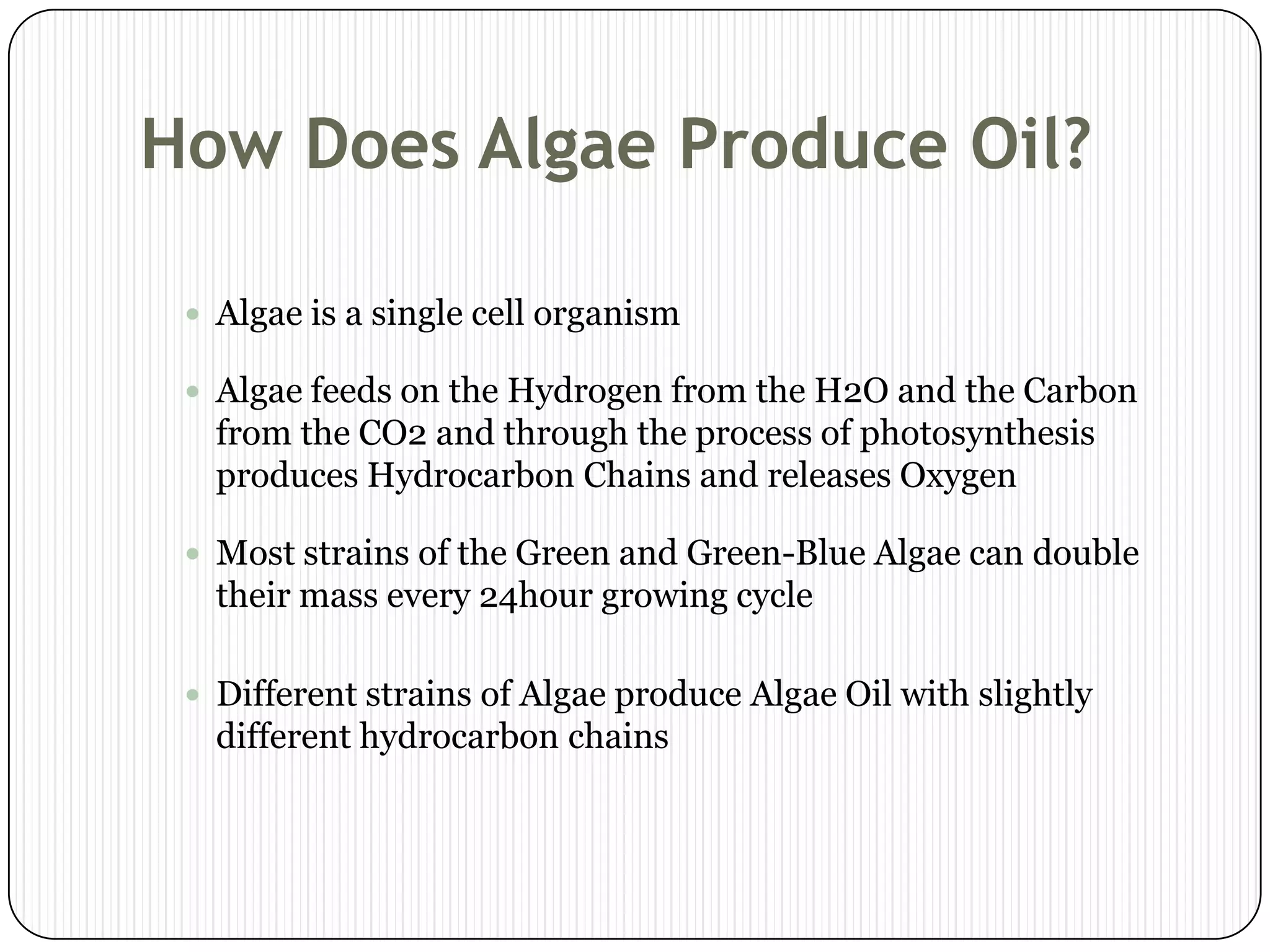 How Does Algae Produce Oil?

- Algae is a single cell organism
- Algae feeds on the Hydrogen from the H2O and the Carbon from the CO2 and through the process of photosynthesis produces Hydrocarbon Chains and releases Oxygen
- Most strains of the Green and Green-Blue Algae can double their mass every 24hour growing cycle
- Different strains of Algae produce Algae Oil with slightly different hydrocarbon chains